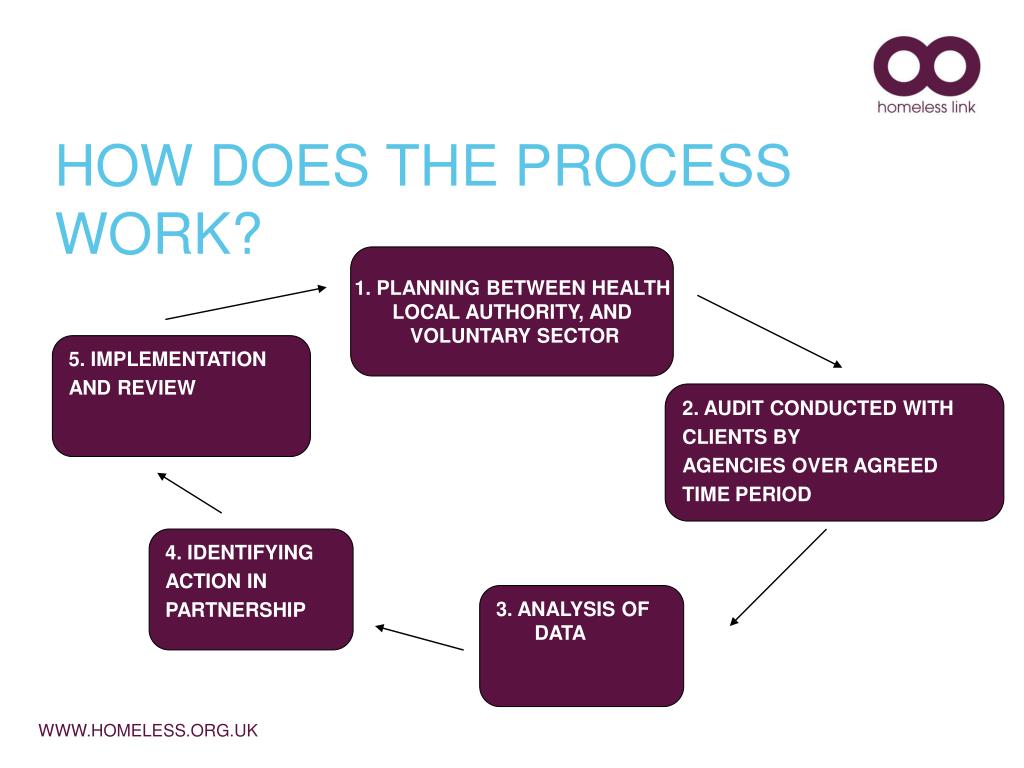 homeless link

HOW DOES THE PROCESS WORK?

1. PLANNING BETWEEN HEALTH LOCAL AUTHORITY, AND VOLUNTARY SECTOR

2. AUDIT CONDUCTED WITH CLIENTS BY AGENCIES OVER AGREED TIME PERIOD

3. ANALYSIS OF DATA

4. IDENTIFYING ACTION IN PARTNERSHIP

5. IMPLEMENTATION AND REVIEW

WWW.HOMELESS.ORG.UK